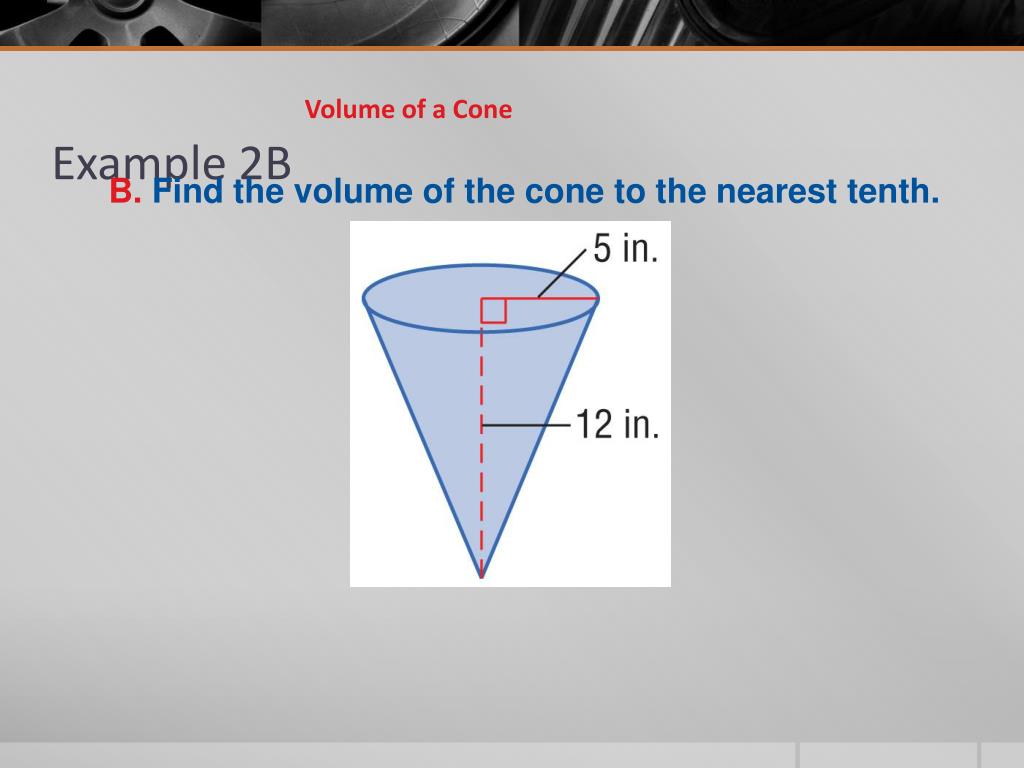 Volume of a Cone

Example 2B

B. Find the volume of the cone to the nearest tenth.

5 in.

12 in.